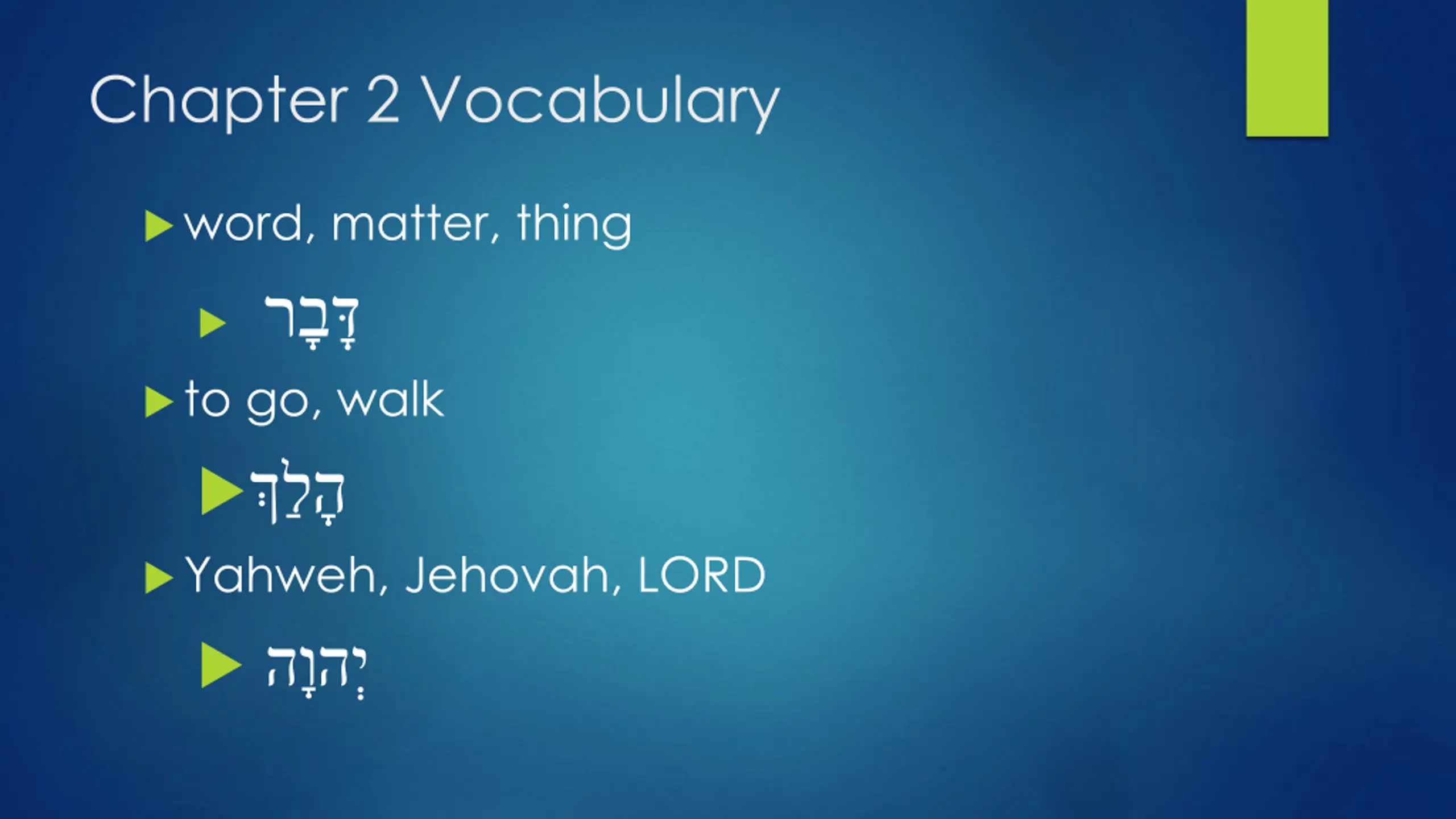 Chapter 2 Vocabulary

word, matter, thing

דָּבָר

to go, walk

הָלַךְ

Yahweh, Jehovah, LORD

יְהוָה